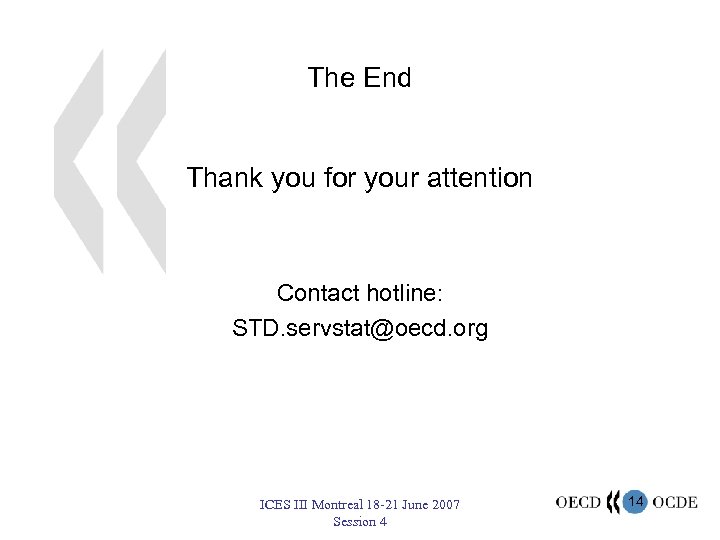 The End

Thank you for your attention

Contact hotline:
STD.servstat@oecd.org

ICES III Montreal 18-21 June 2007
Session 4

OECD 14 OCDE